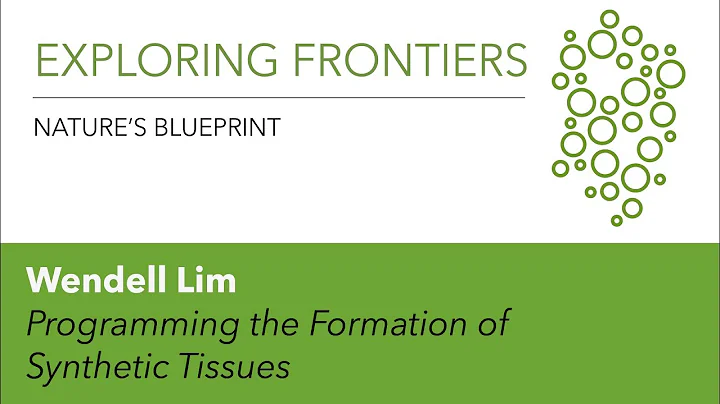 EXPLORING FRONTIERS

NATURE'S BLUEPRINT

Wendell Lim

Programming the Formation of Synthetic Tissues